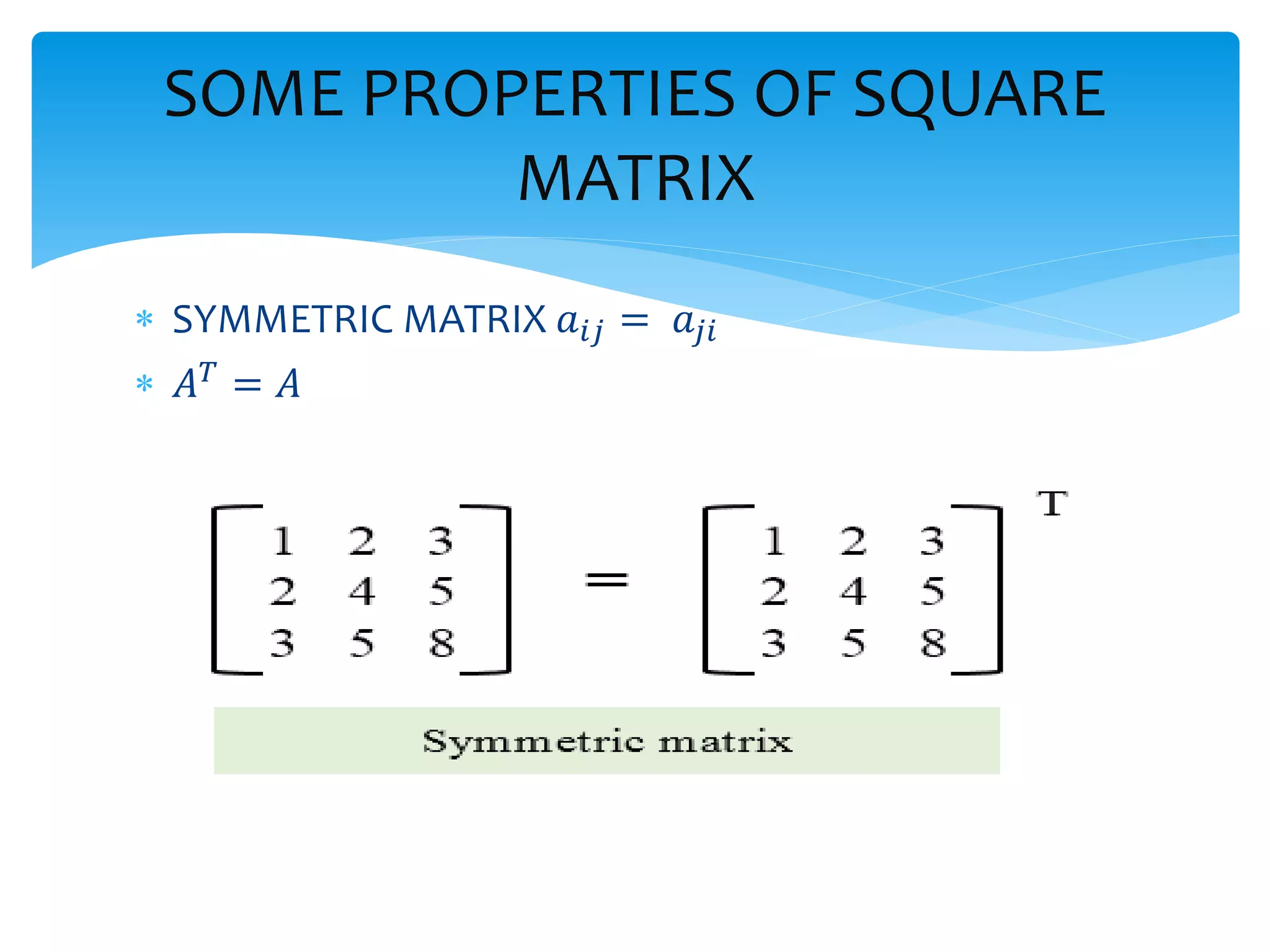 SOME PROPERTIES OF SQUARE MATRIX

* SYMMETRIC MATRIX $a_{ij} = a_{ji}$
* $A^T = A$

$\begin{bmatrix} 1 & 2 & 3 \\ 2 & 4 & 5 \\ 3 & 5 & 8 \end{bmatrix} = \begin{bmatrix} 1 & 2 & 3 \\ 2 & 4 & 5 \\ 3 & 5 & 8 \end{bmatrix}^T$

Symmetric matrix